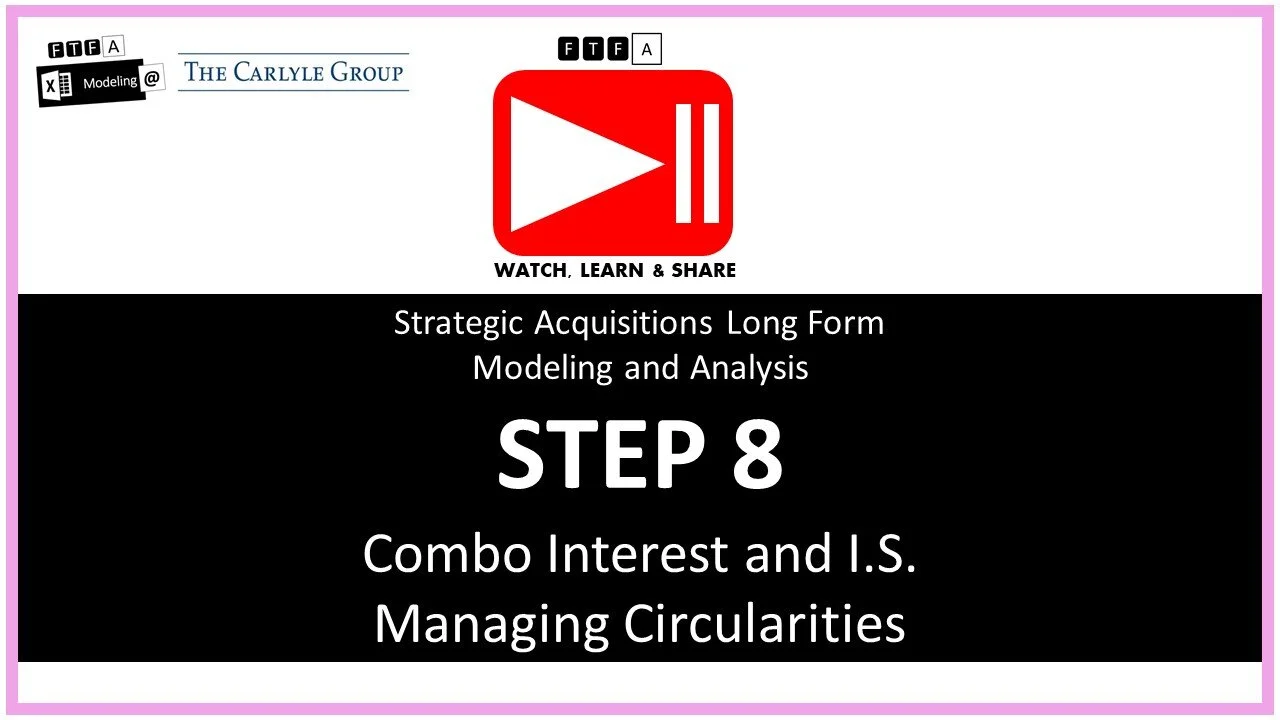 F T F A
X Modeling @
THE CARLYLE GROUP

F T F A

WATCH, LEARN & SHARE

Strategic Acquisitions Long Form
Modeling and Analysis

STEP 8

Combo Interest and I.S.
Managing Circularities